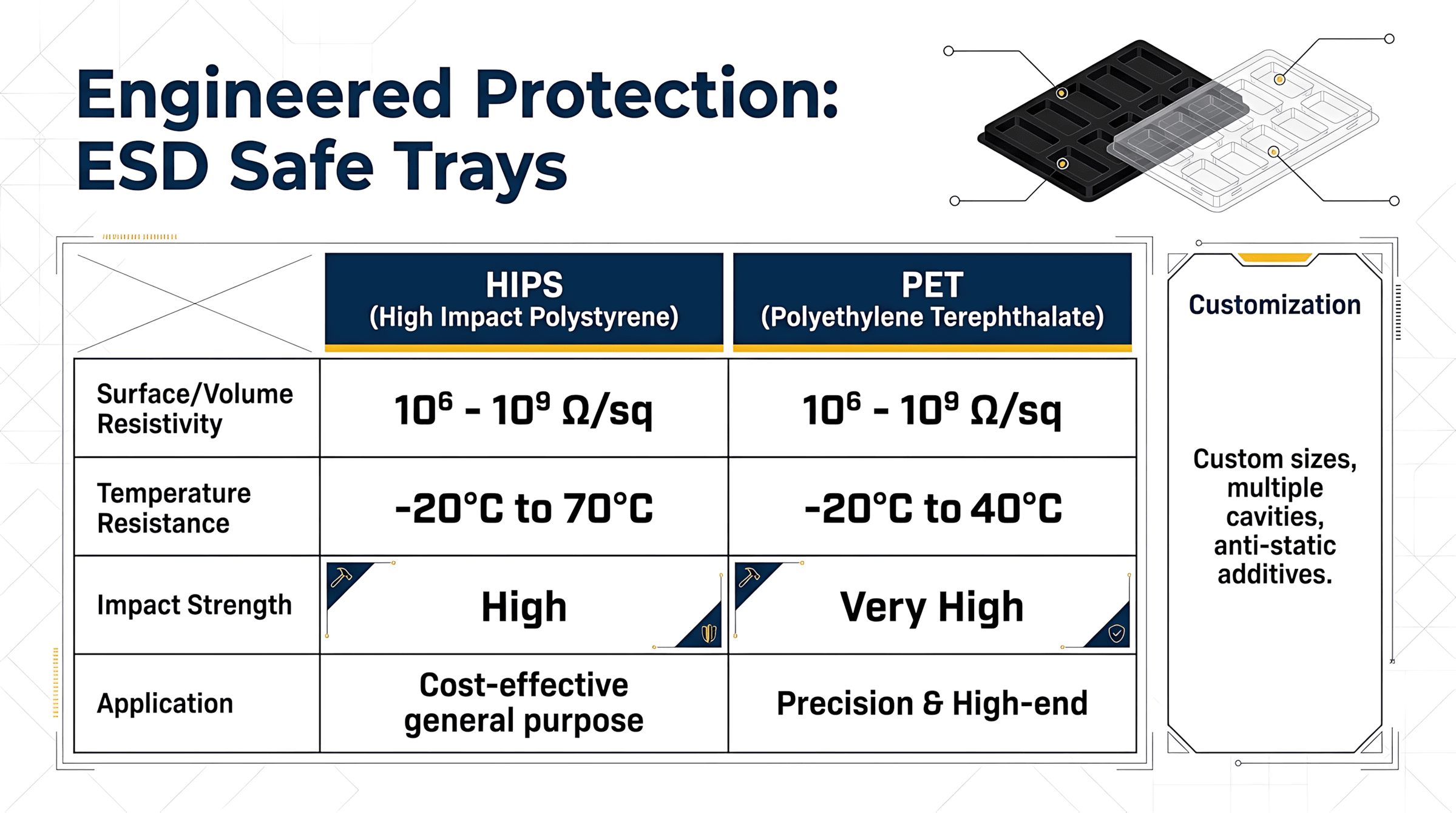 Engineered Protection: ESD Safe Trays

| | HIPS (High Impact Polystyrene) | PET (Polyethylene Terephthalate) |
|---|---|---|
| Surface/Volume Resistivity | $10^6$ - $10^9$ Ω/sq | $10^6$ - $10^9$ Ω/sq |
| Temperature Resistance | -20°C to 70°C | -20°C to 40°C |
| Impact Strength | High | Very High |
| Application | Cost-effective general purpose | Precision & High-end |

Customization

Custom sizes, multiple cavities, anti-static additives.